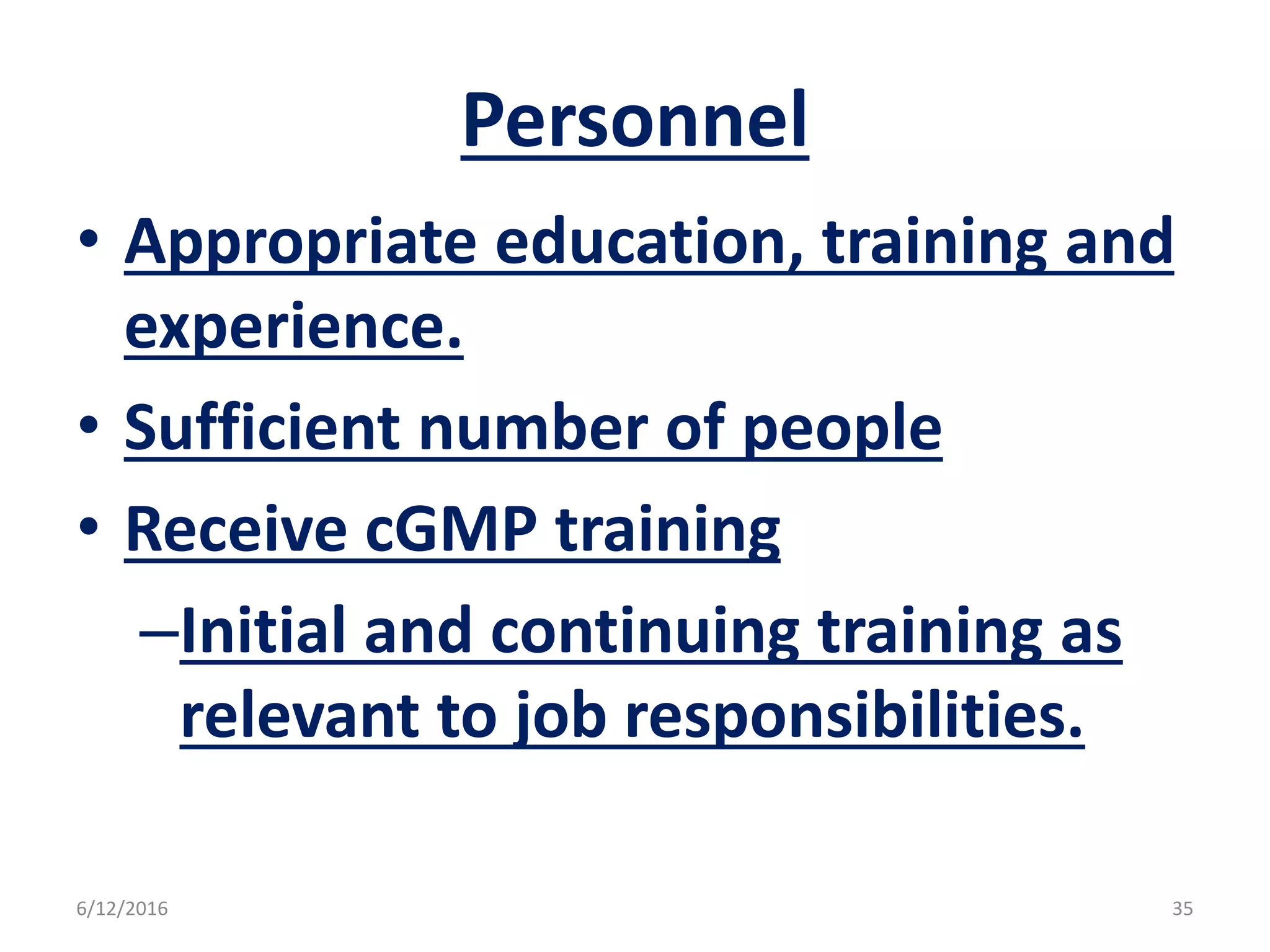 Personnel

• Appropriate education, training and experience.

• Sufficient number of people

• Receive cGMP training

–Initial and continuing training as relevant to job responsibilities.

6/12/2016

35